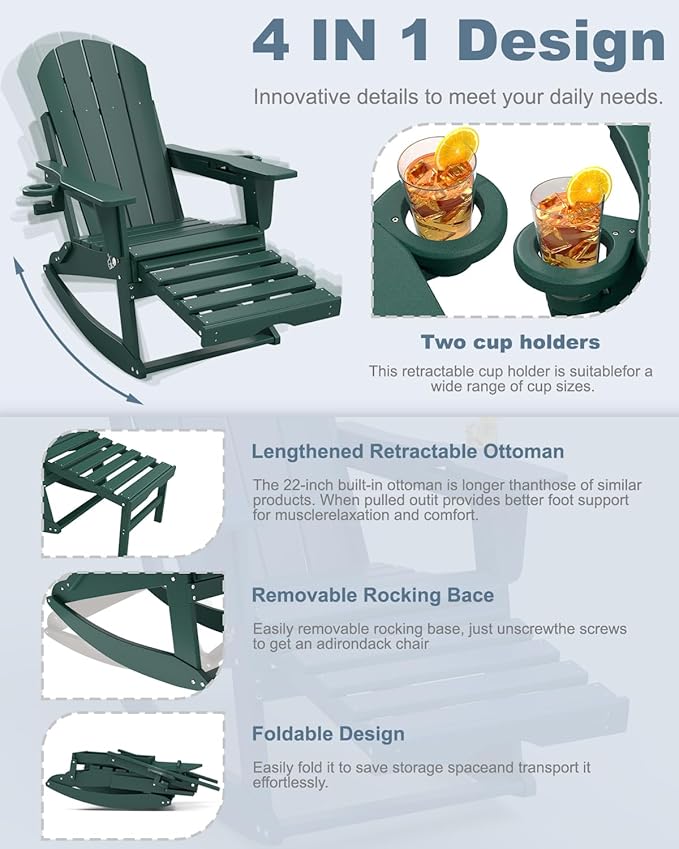 4 IN 1 Design

Innovative details to meet your daily needs.

Two cup holders

This retractable cup holder is suitablefor a wide range of cup sizes.

Lengthened Retractable Ottoman

The 22-inch built-in ottoman is longer thanthose of similar products. When pulled outit provides better foot support for musclerelaxation and comfort.

Removable Rocking Bace

Easily removable rocking base, just unscrewthe screws to get an adirondack chair

Foldable Design

Easily fold it to save storage spaceand transport it effortlessly.